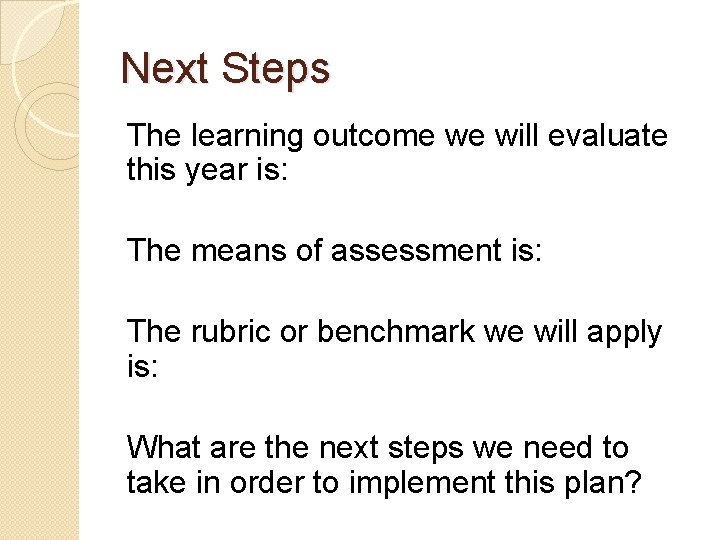 Next Steps

The learning outcome we will evaluate this year is:

The means of assessment is:

The rubric or benchmark we will apply is:

What are the next steps we need to take in order to implement this plan?